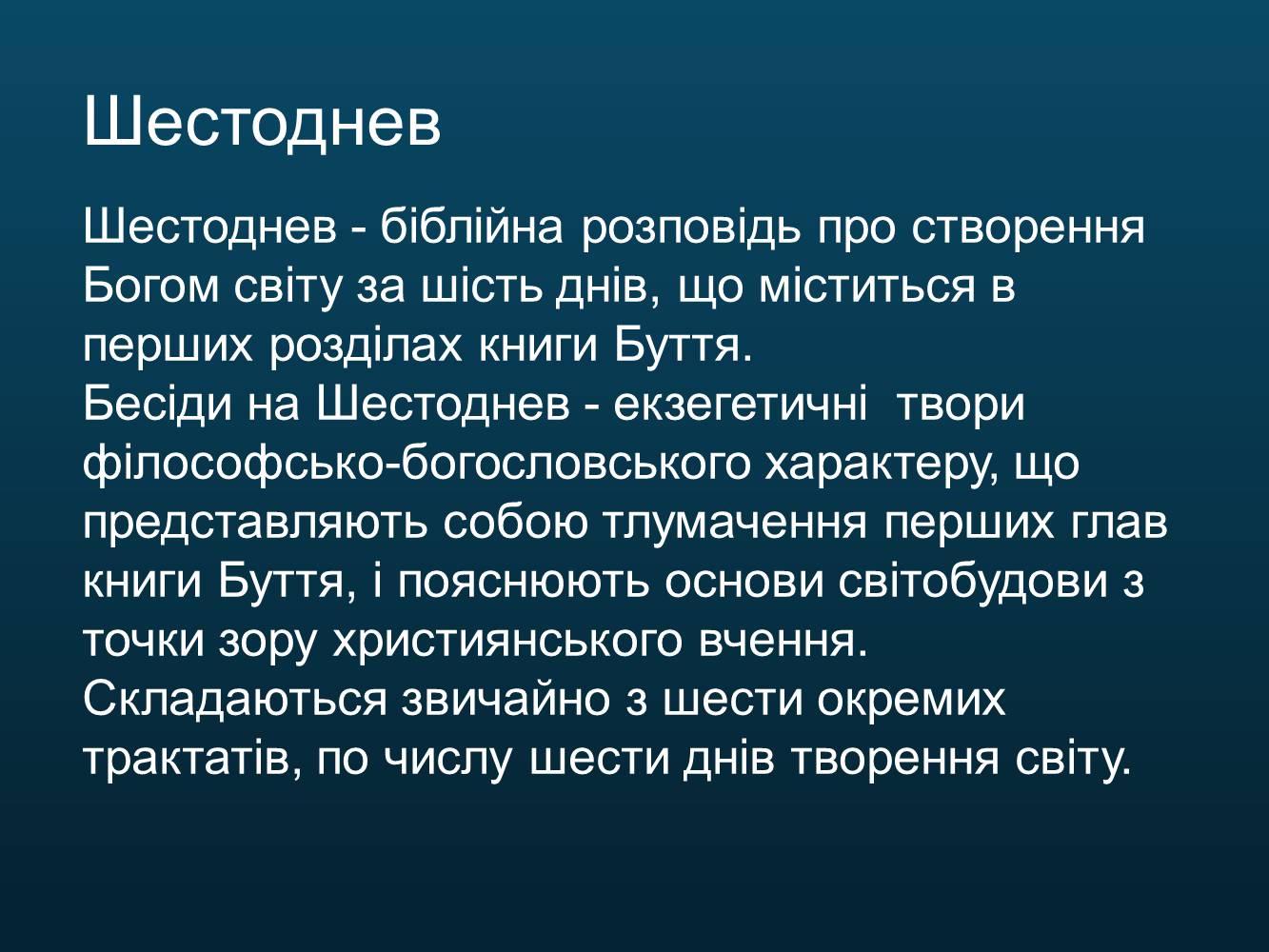 Шестоднев

Шестоднев - біблійна розповідь про створення Богом світу за шість днів, що міститься в перших розділах книги Буття.
Бесіди на Шестоднев - екзегетичні твори філософсько-богословського характеру, що представляють собою тлумачення перших глав книги Буття, і пояснюють основи світобудови з точки зору християнського вчення.
Складаються звичайно з шести окремих трактатів, по числу шести днів творення світу.